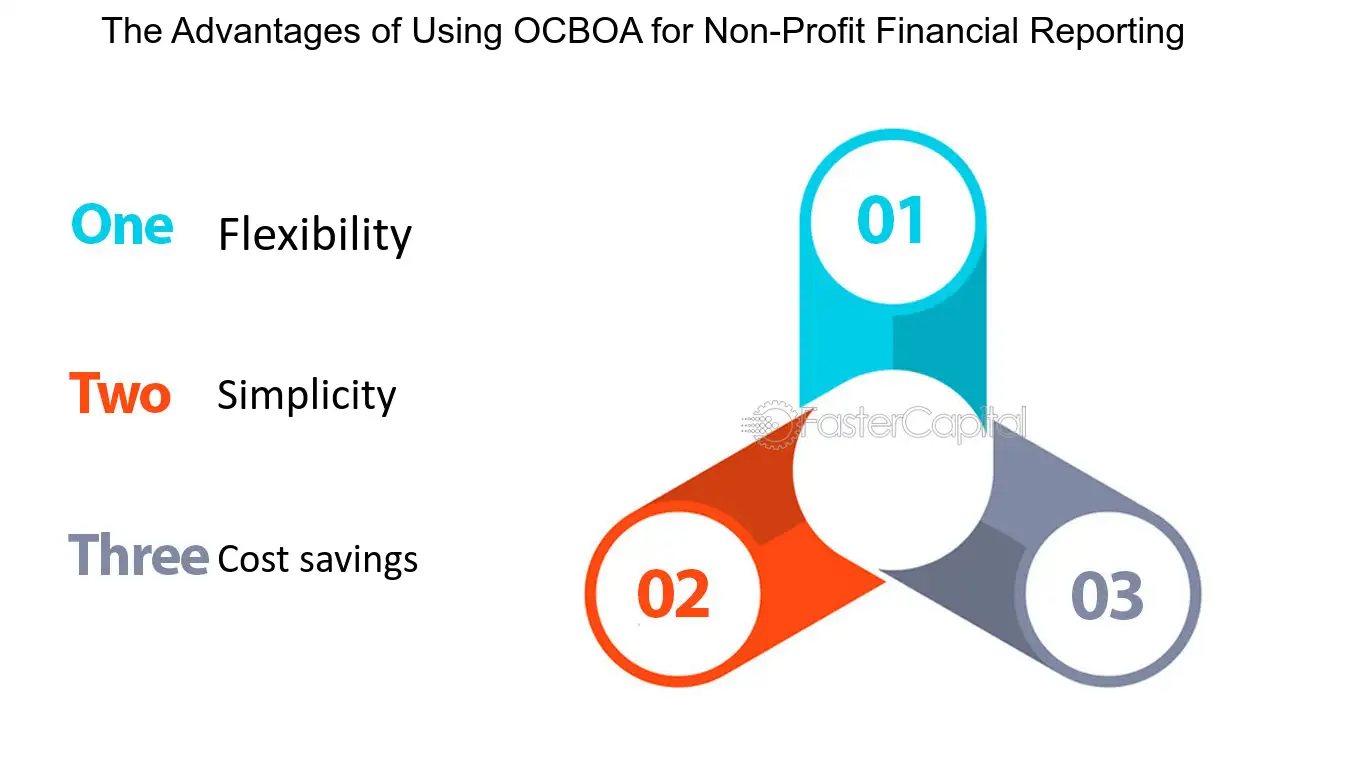 The Advantages of Using OCBOA for Non-Profit Financial Reporting

One Flexibility

Two Simplicity

Three Cost savings

01

02

03

FasterCapital